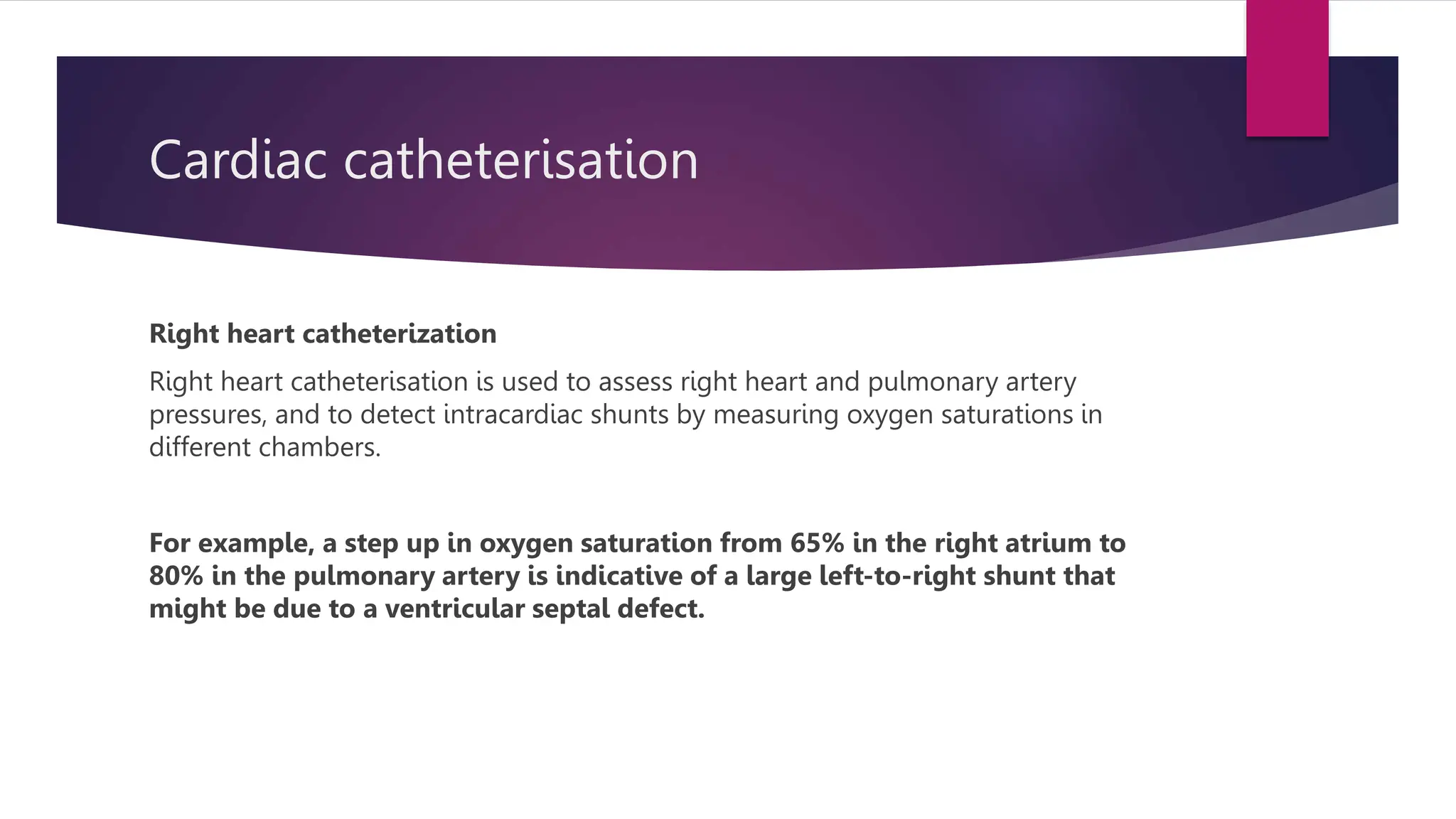 Cardiac catheterisation

Right heart catheterization

Right heart catheterisation is used to assess right heart and pulmonary artery pressures, and to detect intracardiac shunts by measuring oxygen saturations in different chambers.

For example, a step up in oxygen saturation from 65% in the right atrium to 80% in the pulmonary artery is indicative of a large left-to-right shunt that might be due to a ventricular septal defect.